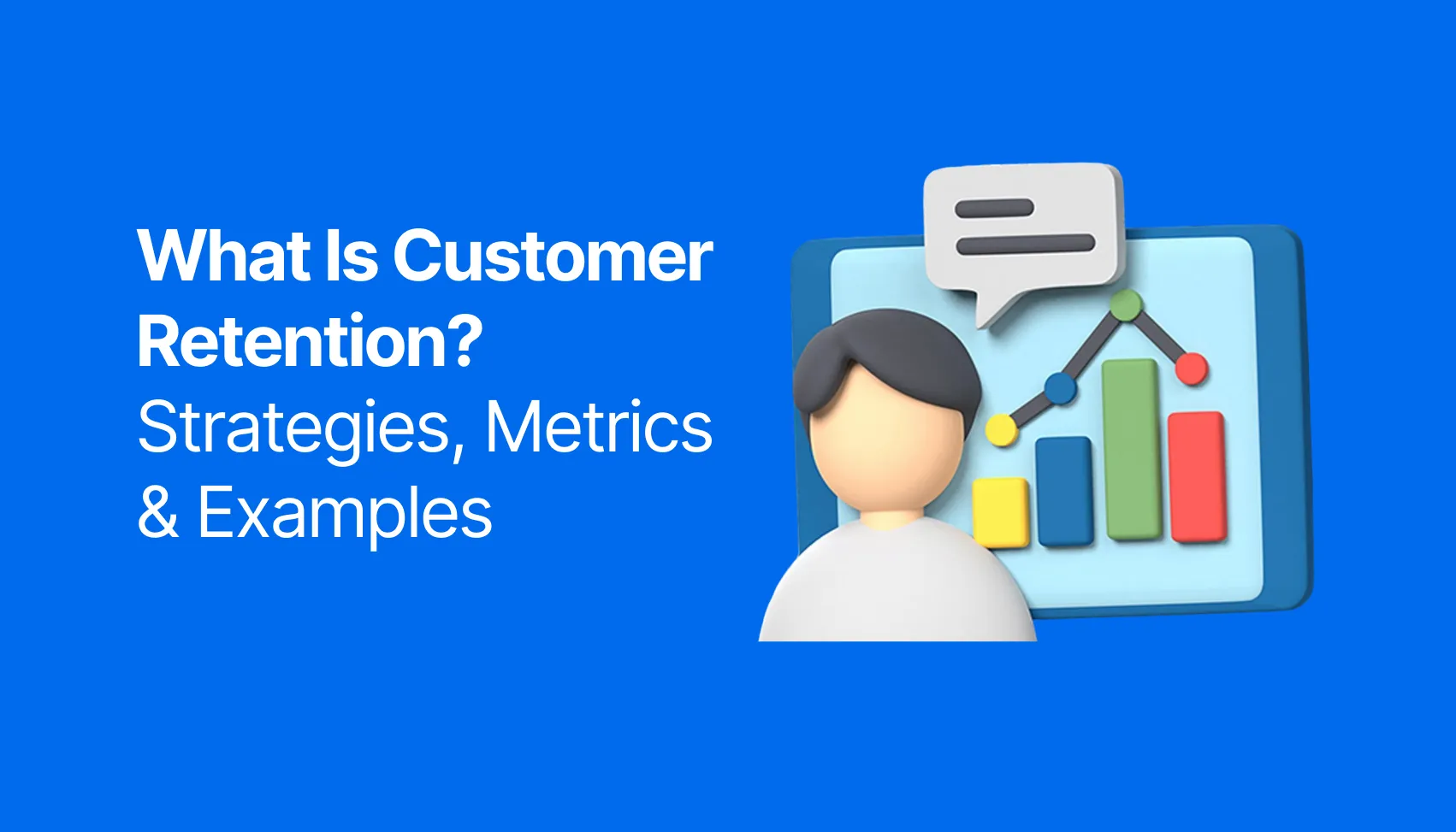 What Is Customer Retention?
Strategies, Metrics & Examples